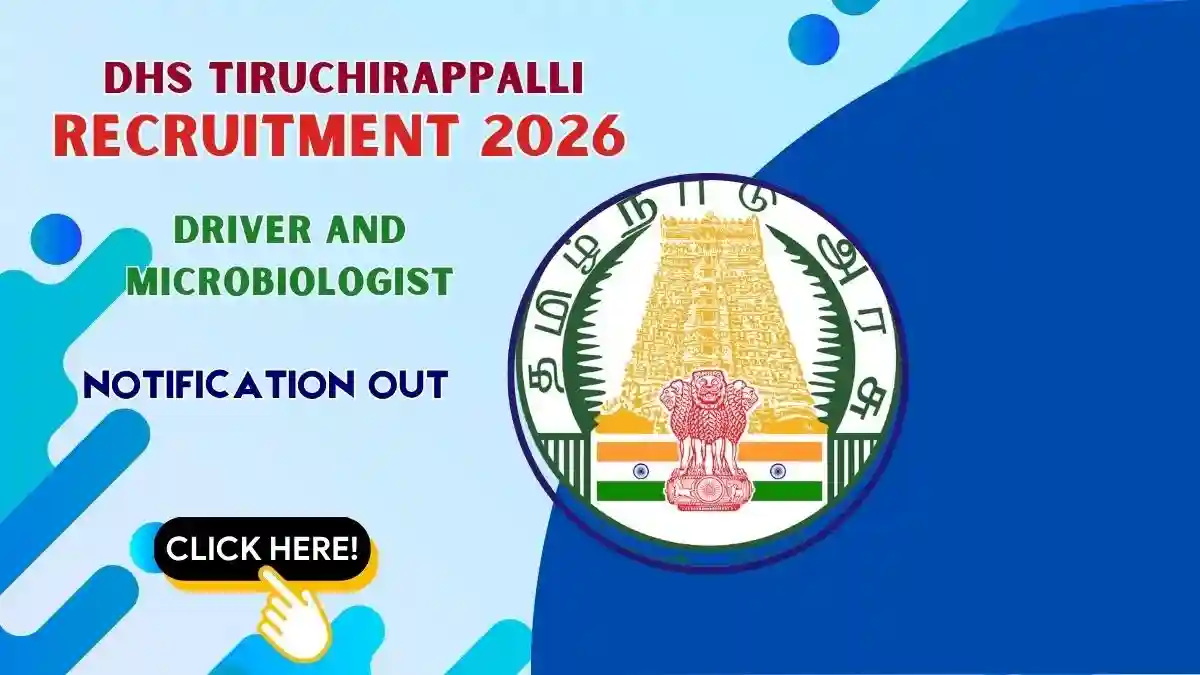 DHS TIRUCHIRAPPALLI
RECRUITMENT 2026

DRIVER AND MICROBIOLOGIST

NOTIFICATION OUT

CLICK HERE!

தமிழ் நாடு அரசு